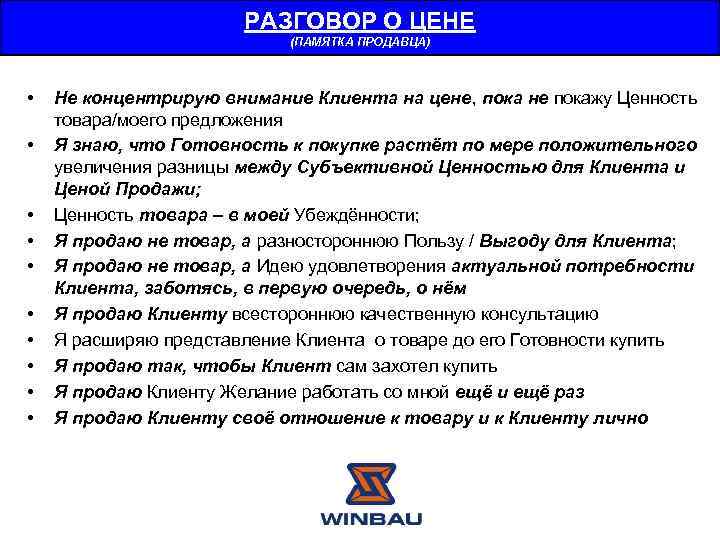 РАЗГОВОР О ЦЕНЕ
(ПАМЯТКА ПРОДАВЦА)

• Не концентрирую внимание Клиента на цене, пока не покажу Ценность товара/моего предложения
• Я знаю, что Готовность к покупке растёт по мере положительного увеличения разницы между Субъективной Ценностью для Клиента и Ценой Продажи;
• Ценность товара – в моей Убеждённости;
• Я продаю не товар, а разностороннюю Пользу / Выгоду для Клиента;
• Я продаю не товар, а Идею удовлетворения актуальной потребности Клиента, заботясь, в первую очередь, о нём
• Я продаю Клиенту всестороннюю качественную консультацию
• Я расширяю представление Клиента о товаре до его Готовности купить
• Я продаю так, чтобы Клиент сам захотел купить
• Я продаю Клиенту Желание работать со мной ещё и ещё раз
• Я продаю Клиенту своё отношение к товару и к Клиенту лично

WINBAU